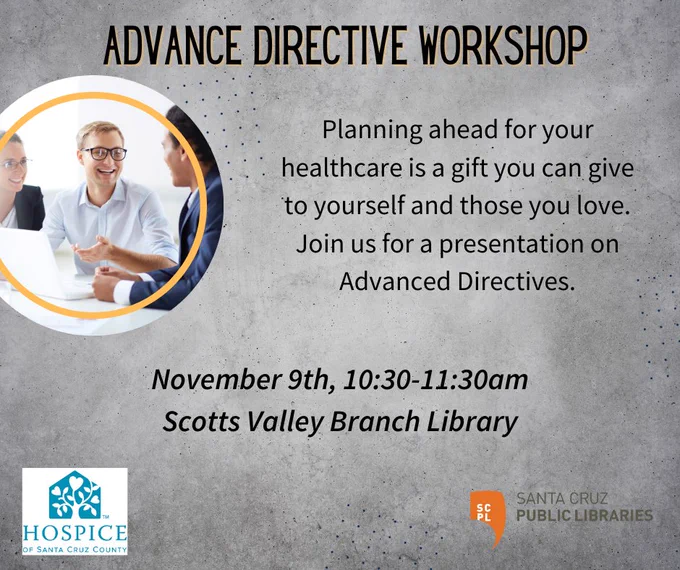 ADVANCE DIRECTIVE WORKSHOP

Planning ahead for your healthcare is a gift you can give to yourself and those you love. Join us for a presentation on Advanced Directives.

November 9th, 10:30-11:30am
Scotts Valley Branch Library

HOSPICE
OF SANTA CRUZ COUNTY

SC PL
SANTA CRUZ
PUBLIC LIBRARIES